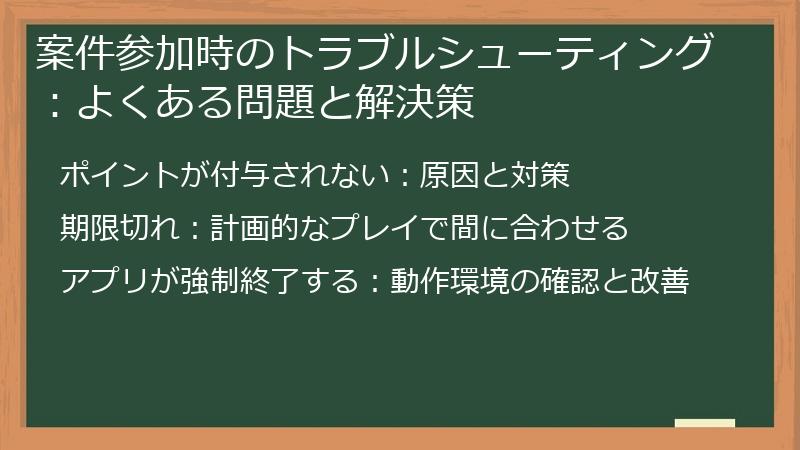 案件参加時のトラブルシューティング：よくある問題と解決策

ポイントが付与されない：原因と対策

期限切れ：計画的なプレイで間に合わせる

アプリが強制終了する：動作環境の確認と改善